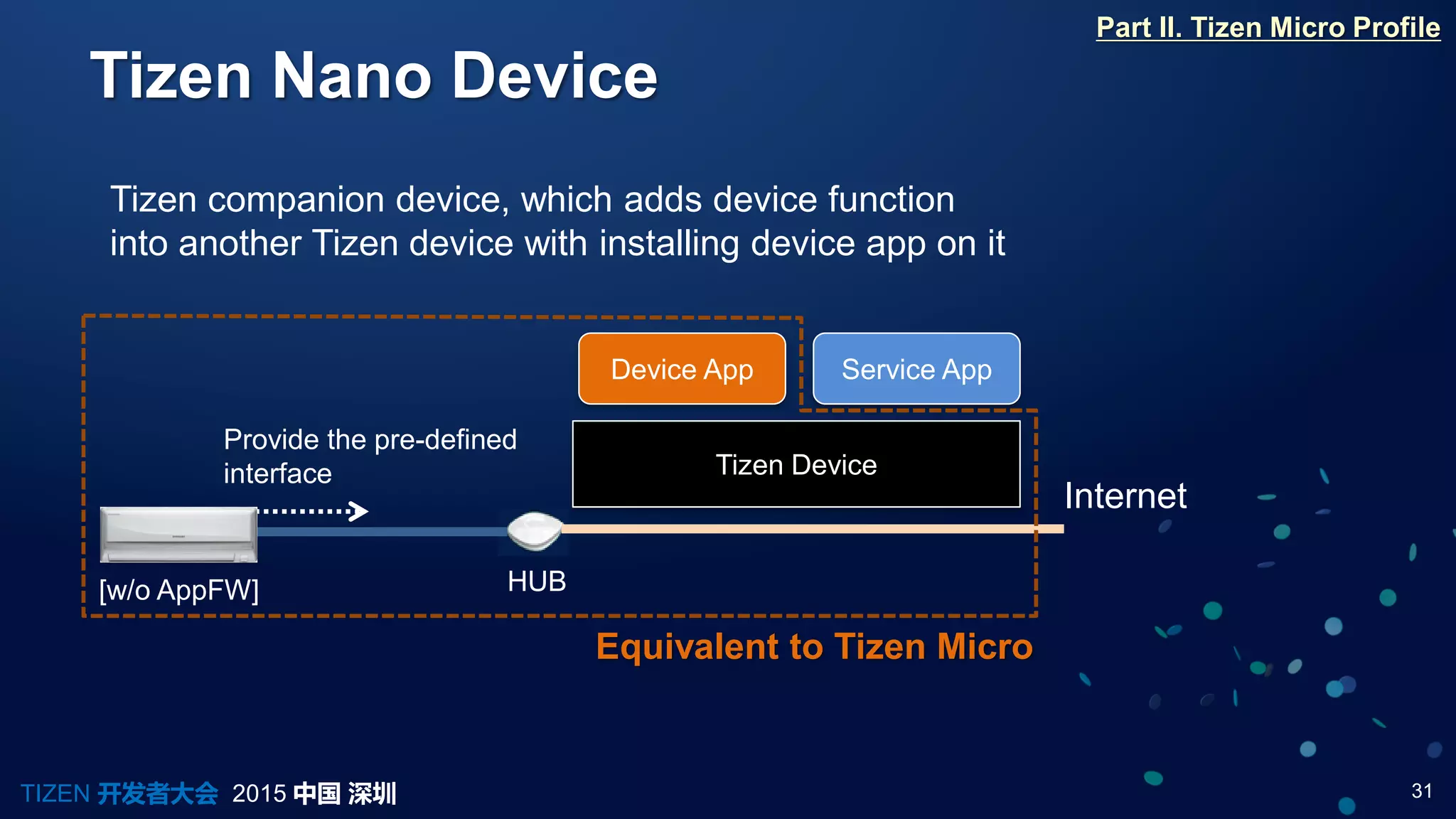 Part II. Tizen Micro Profile

Tizen Nano Device

Tizen companion device, which adds device function into another Tizen device with installing device app on it

Device App

Service App

Provide the pre-defined interface

Tizen Device

Internet

[w/o AppFW]

HUB

Equivalent to Tizen Micro

TIZEN 开发者大会 2015 中国 深圳

31